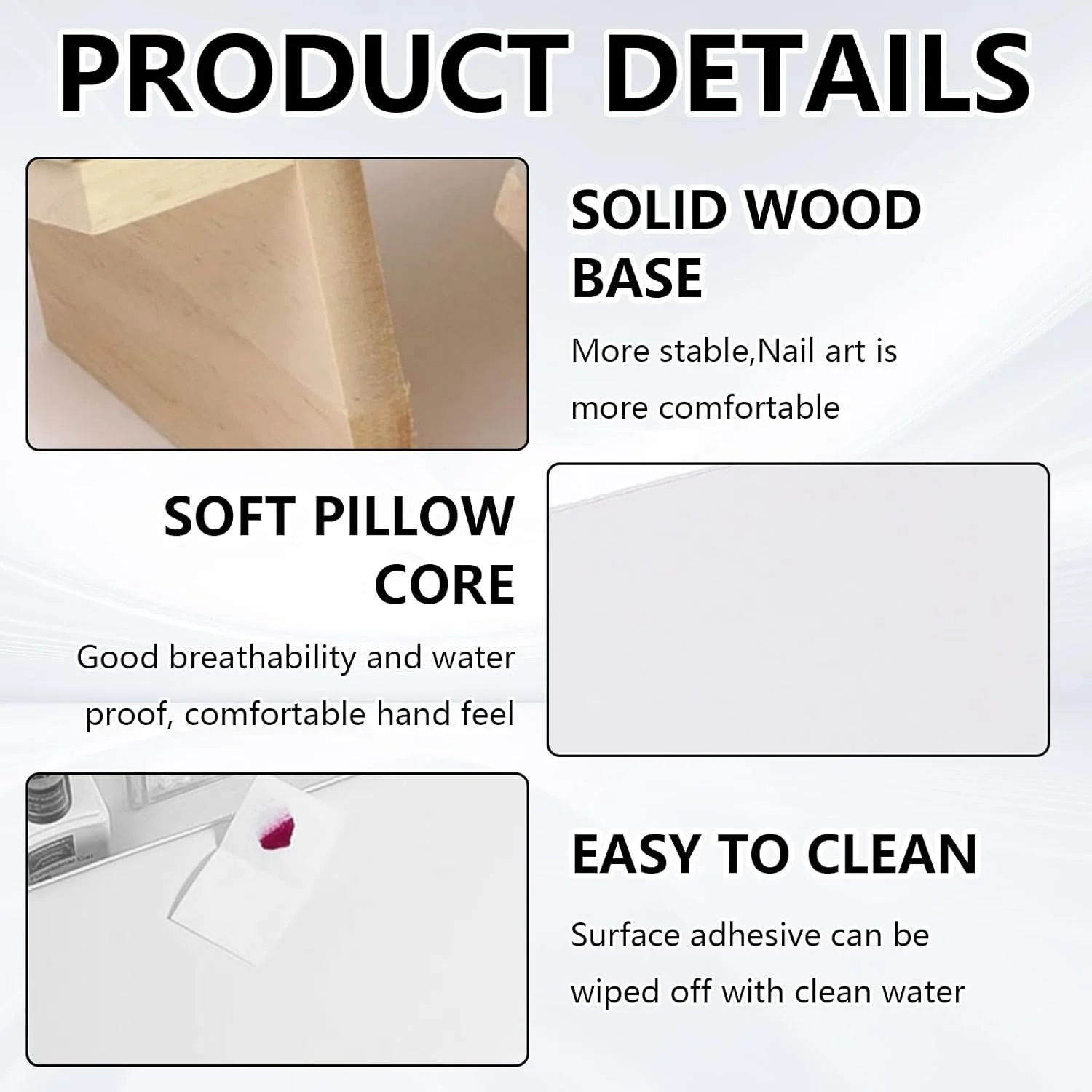 PRODUCT DETAILS

SOLID WOOD BASE

More stable,Nail art is more comfortable

SOFT PILLOW CORE

Good breathability and water proof, comfortable hand feel

EASY TO CLEAN

Surface adhesive can be wiped off with clean water